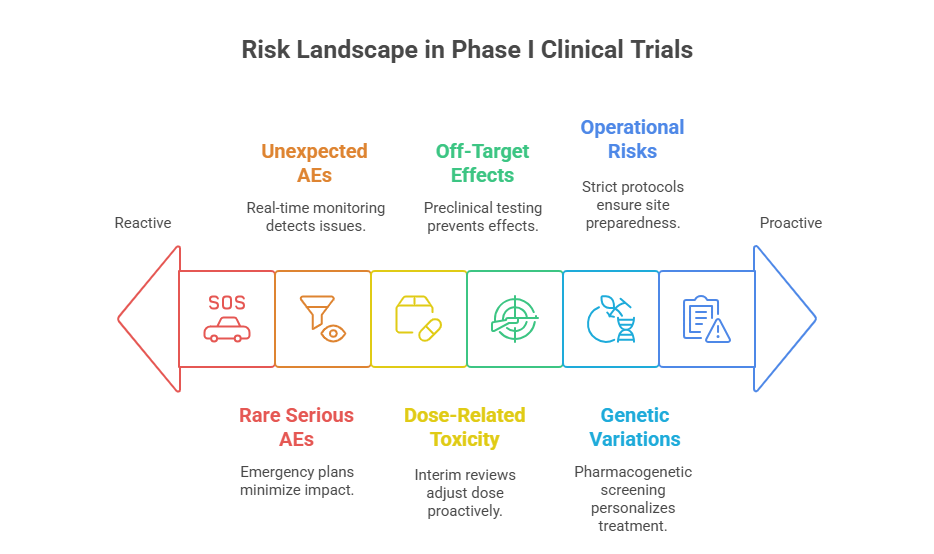 Risk Landscape in Phase I Clinical Trials

Reactive

Unexpected AEs

Real-time monitoring detects issues.

Off-Target Effects

Preclinical testing prevents effects.

Operational Risks

Strict protocols ensure site preparedness.

Proactive

SOS

Rare Serious AEs

Emergency plans minimize impact.

Dose-Related Toxicity

Interim reviews adjust dose proactively.

Genetic Variations

Pharmacogenetic screening personalizes treatment.